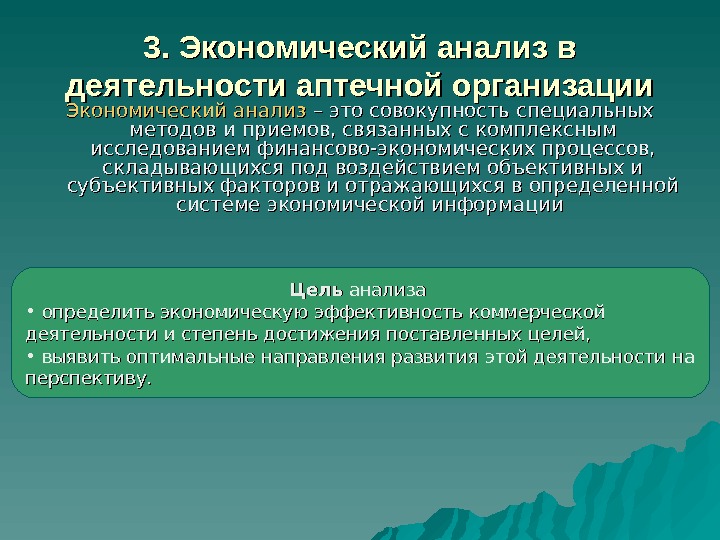 3. Экономический анализ в деятельности аптечной организации

Экономический анализ – это совокупность специальных методов и приемов, связанных с комплексным исследованием финансово-экономических процессов, складывающихся под воздействием объективных и субъективных факторов и отражающихся в определенной системе экономической информации

Цель анализа

• определить экономическую эффективность коммерческой деятельности и степень достижения поставленных целей,

• выявить оптимальные направления развития этой деятельности на перспективу.